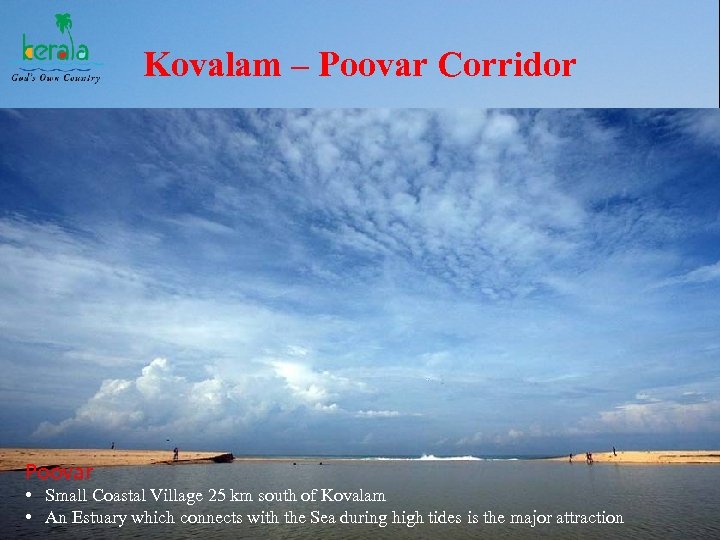 kerala
God's Own Country

Kovalam – Poovar Corridor

Poovar
• Small Coastal Village 25 km south of Kovalam
• An Estuary which connects with the Sea during high tides is the major attraction